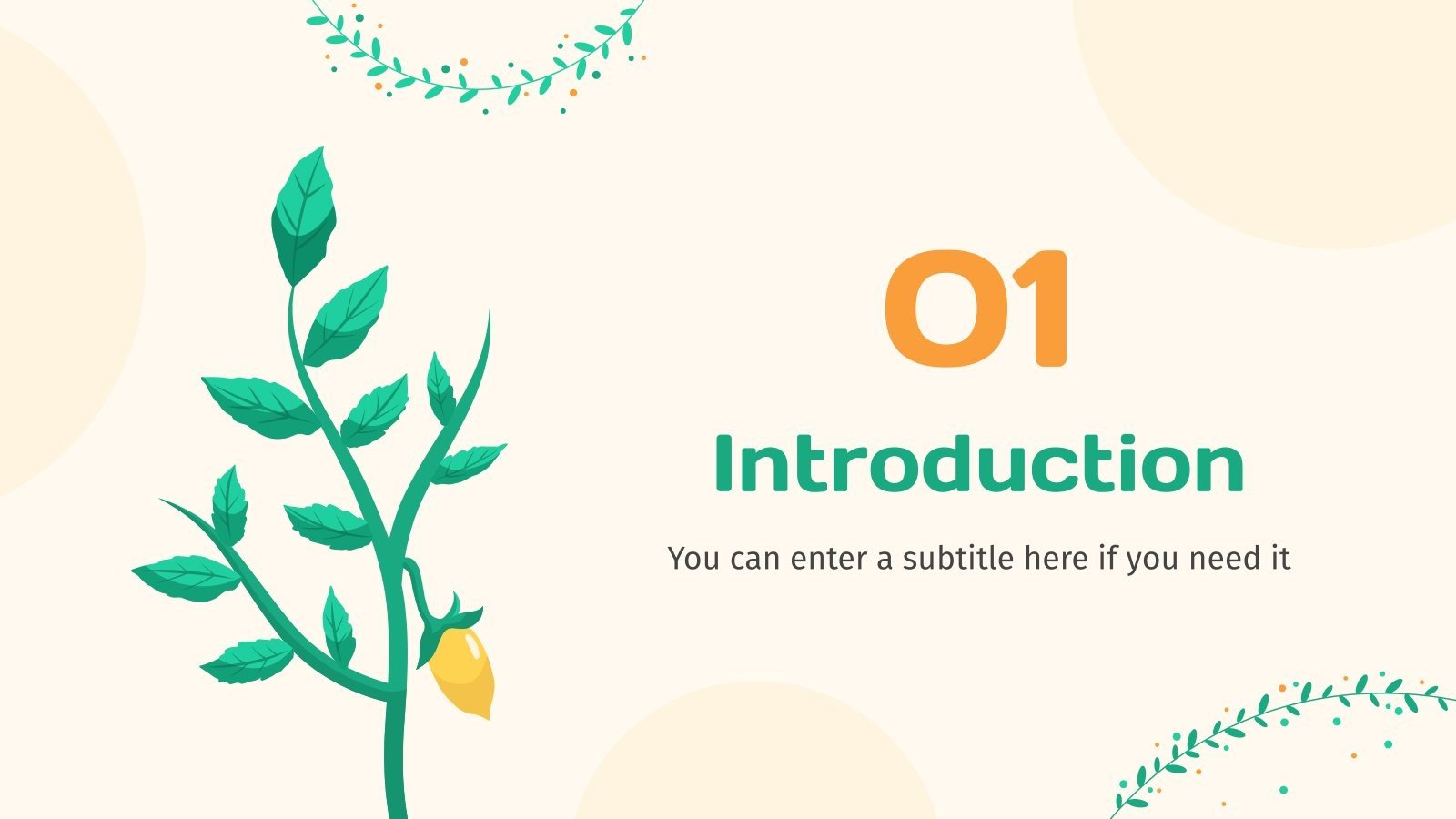 01

Introduction

You can enter a subtitle here if you need it